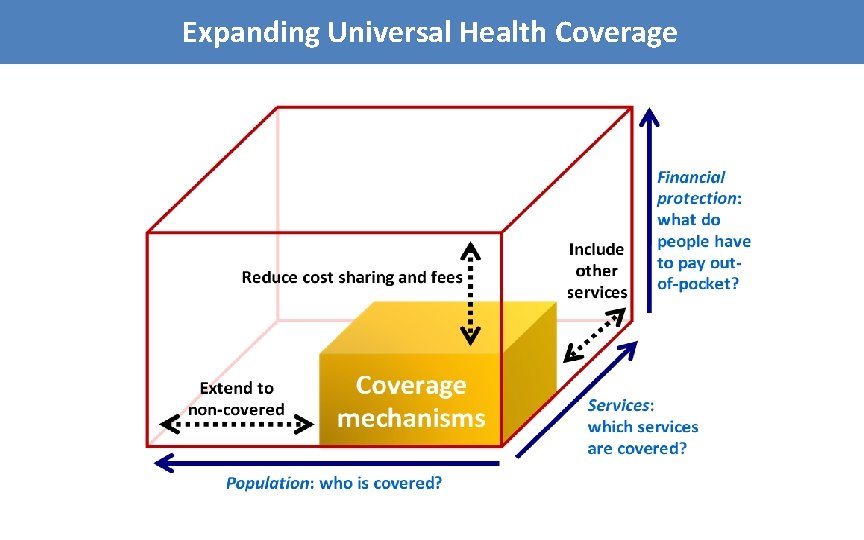 Expanding Universal Health Coverage

Financial protection: what do people have to pay out-of-pocket?

Reduce cost sharing and fees

Include other services

Extend to non-covered

Coverage mechanisms

Services: which services are covered?

Population: who is covered?